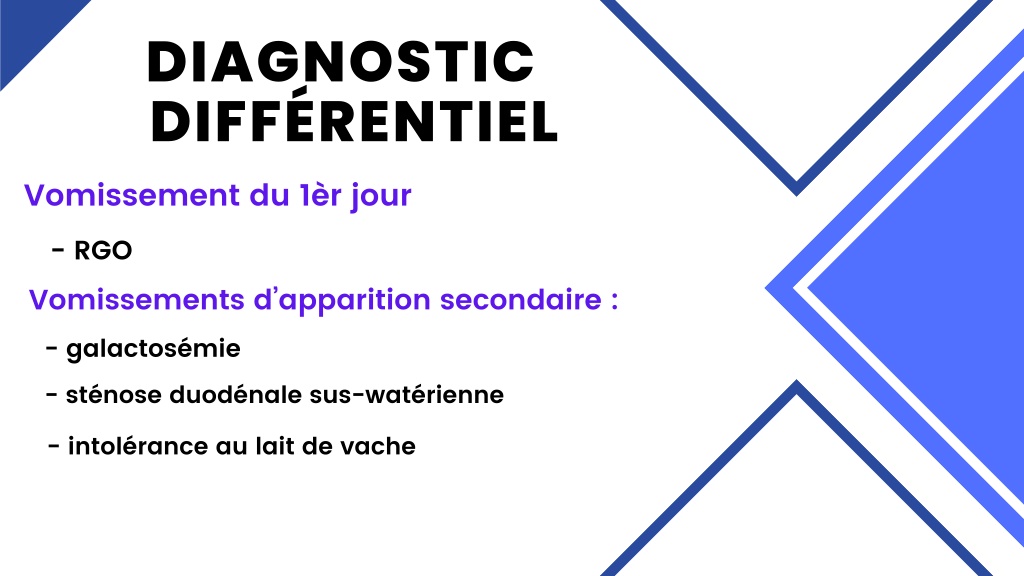 DIAGNOSTIC DIFFÉRENTIEL

Vomissement du 1èr jour

- RGO

Vomissements d'apparition secondaire :

- galactosémie

- sténose duodénale sus-watérienne

- intolérance au lait de vache